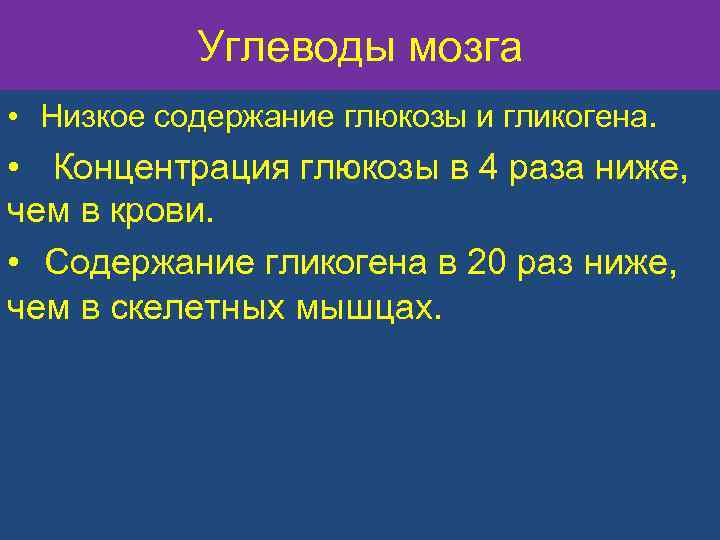 Углеводы мозга

• Низкое содержание глюкозы и гликогена.

• Концентрация глюкозы в 4 раза ниже, чем в крови.

• Содержание гликогена в 20 раз ниже, чем в скелетных мышцах.